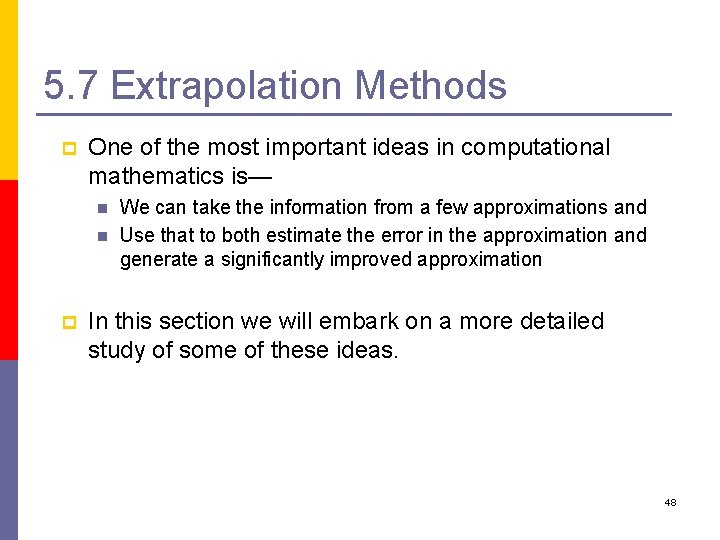 5.7 Extrapolation Methods

One of the most important ideas in computational mathematics is—

We can take the information from a few approximations and

Use that to both estimate the error in the approximation and generate a significantly improved approximation

In this section we will embark on a more detailed study of some of these ideas.

48